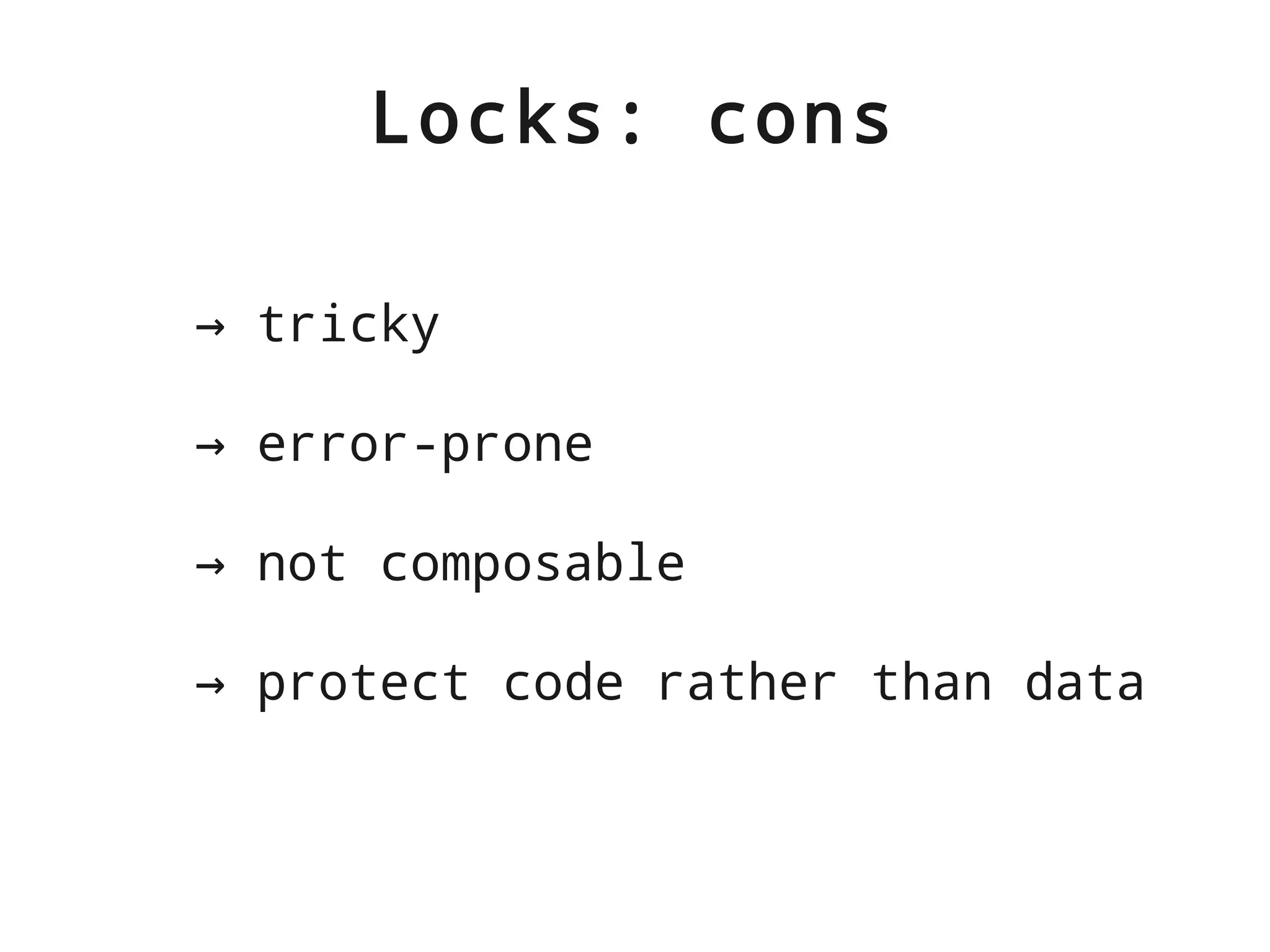 Locks: cons

→ tricky

→ error-prone

→ not composable

→ protect code rather than data